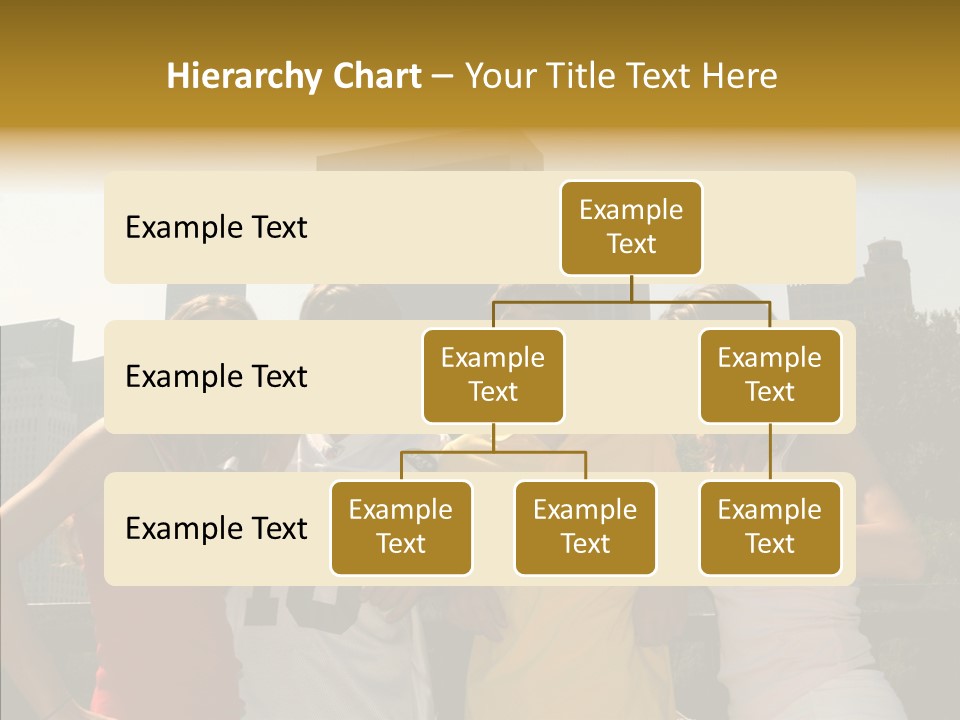 Hierarchy Chart – Your Title Text Here

Example Text

Example Text

Example Text

Example Text

Example Text

Example Text

Example Text

Example Text

Example Text